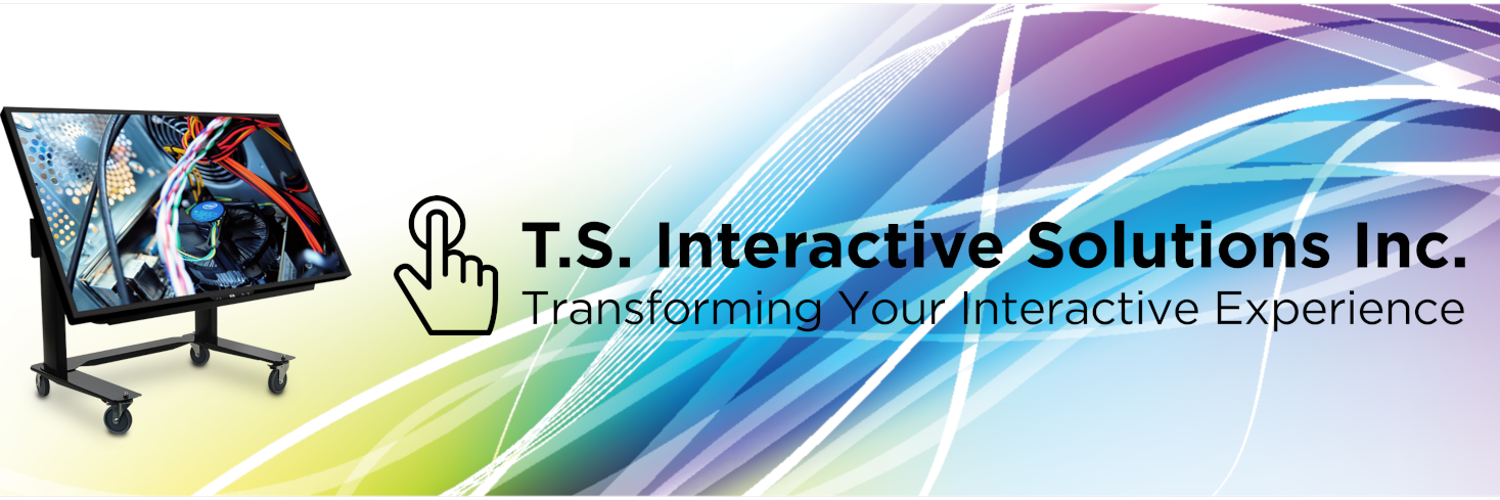 T.S. Interactive Solutions Inc.
Transforming Your Interactive Experience